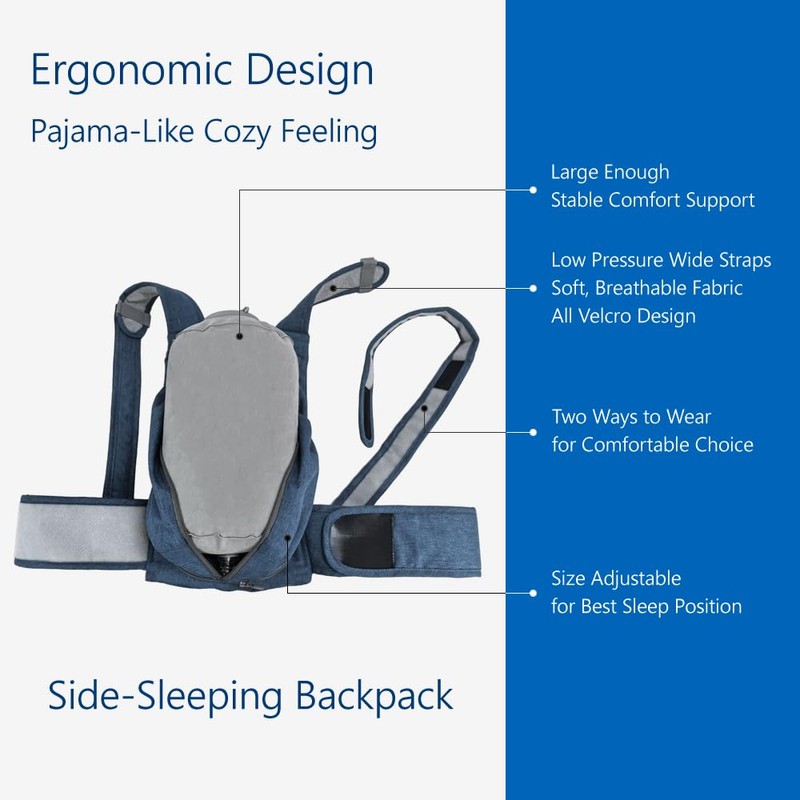 Ergonomic Design

Pajama-Like Cozy Feeling

Side-Sleeping Backpack

Large Enough
Stable Comfort Support

Low Pressure Wide Straps
Soft, Breathable Fabric
All Velcro Design

Two Ways to Wear
for Comfortable Choice

Size Adjustable
for Best Sleep Position